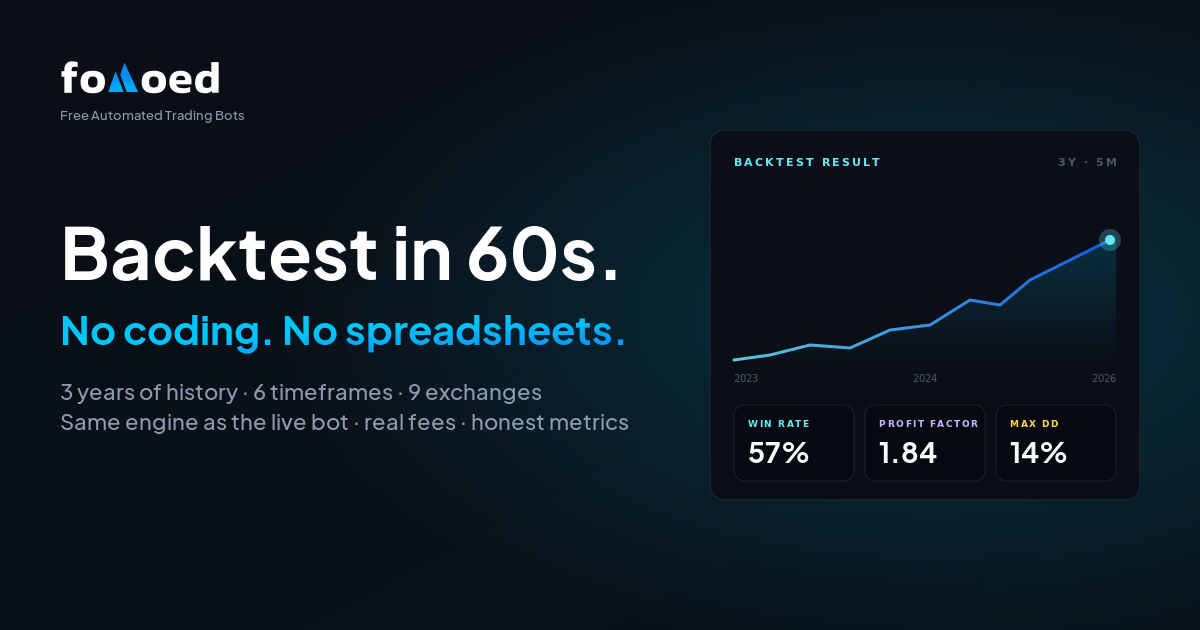 fomoed
Free Automated Trading Bots

Backtest in 60s.
No coding. No spreadsheets.

3 years of history · 6 timeframes · 9 exchanges
Same engine as the live bot · real fees · honest metrics

BACKTEST RESULT
3Y · 5M

2023
2024
2026

WIN RATE
57%

PROFIT FACTOR
1.84

MAX DD
14%